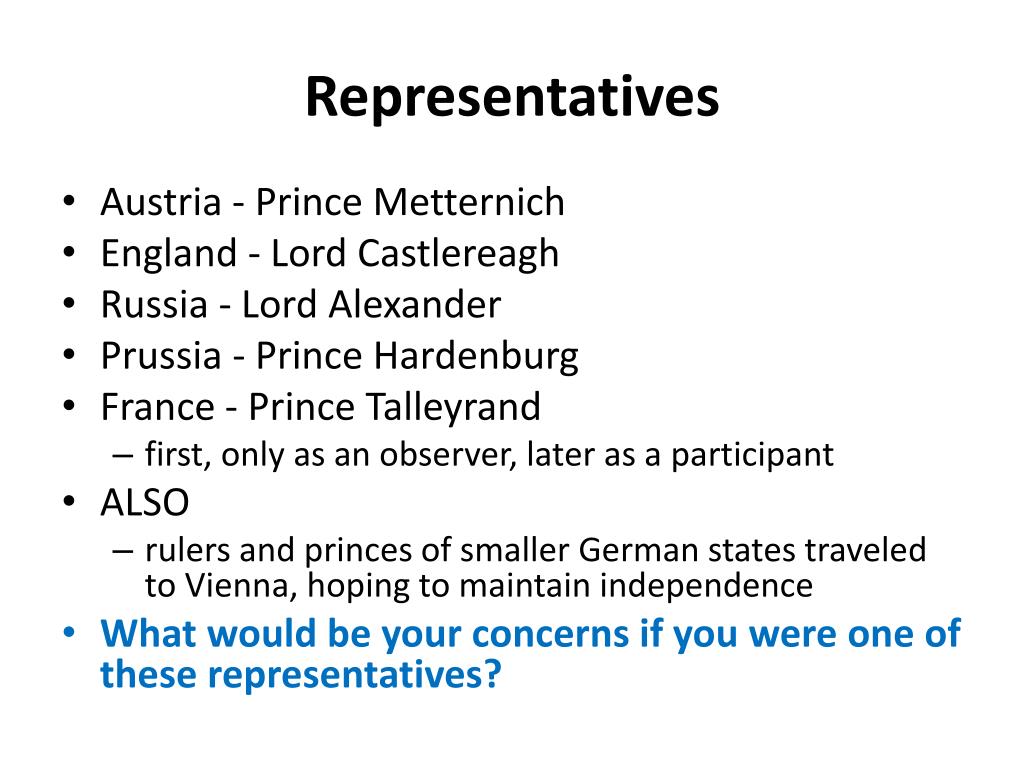 Representatives

• Austria - Prince Metternich
• England - Lord Castlereagh
• Russia - Lord Alexander
• Prussia - Prince Hardenburg
• France - Prince Talleyrand
  – first, only as an observer, later as a participant
• ALSO
  – rulers and princes of smaller German states traveled to Vienna, hoping to maintain independence
• What would be your concerns if you were one of these representatives?